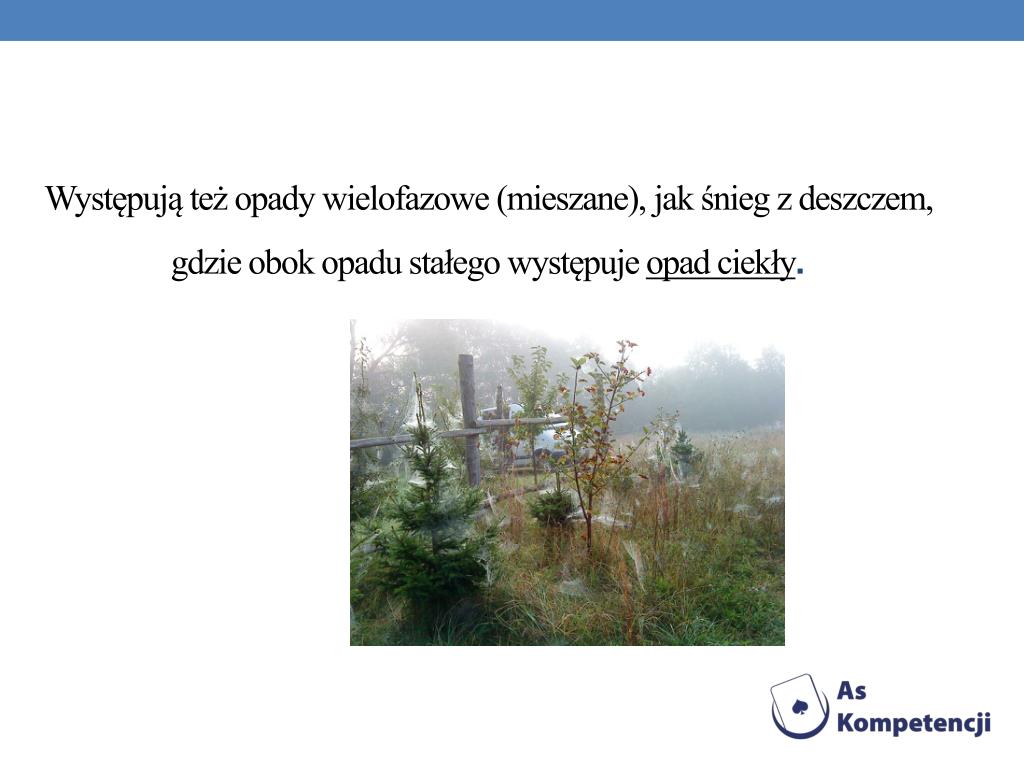 Występują też opady wielofazowe (mieszane), jak śnieg z deszczem, gdzie obok opadu stałego występuje opad ciekły.

As Kompetencji